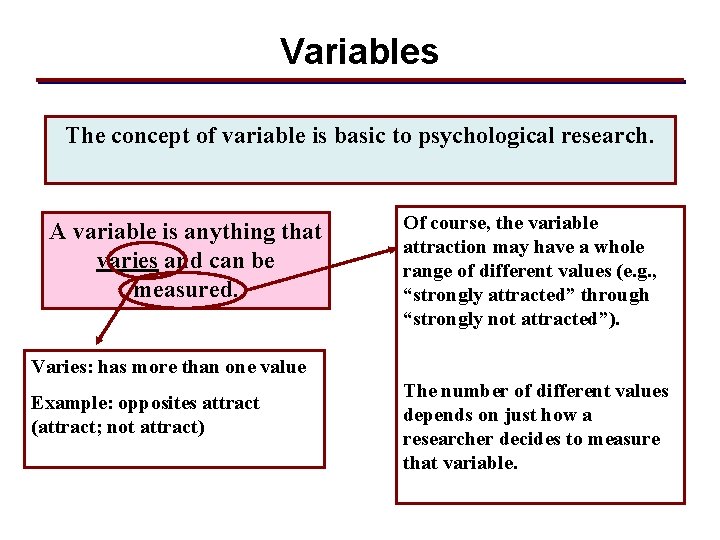 Variables

The concept of variable is basic to psychological research.

A variable is anything that varies and can be measured.

Varies: has more than one value

Example: opposites attract (attract; not attract)

Of course, the variable attraction may have a whole range of different values (e.g., “strongly attracted” through “strongly not attracted”).

The number of different values depends on just how a researcher decides to measure that variable.